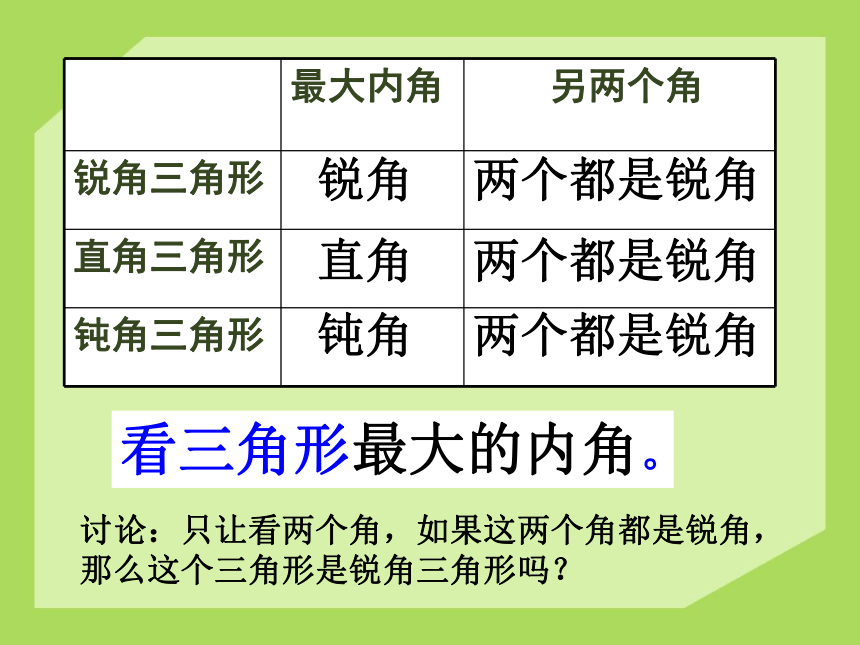 | | 最大内角 | 另两个角 |
|---|---|---|
| 锐角三角形 | 锐角 | 两个都是锐角 |
| 直角三角形 | 直角 | 两个都是锐角 |
| 钝角三角形 | 钝角 | 两个都是锐角 |

看三角形最大的内角。

讨论：只让看两个角，如果这两个角都是锐角，那么这个三角形是锐角三角形吗？